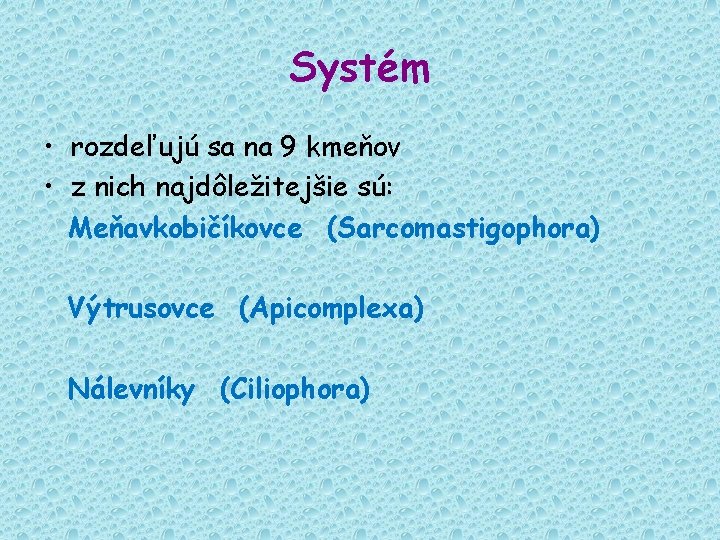 Systém

• rozdeľujú sa na 9 kmeňov
• z nich najdôležitejšie sú:

Meňavkobičíkovce (Sarcomastigophora)

Výtrusovce (Apicomplexa)

Nálevníky (Ciliophora)